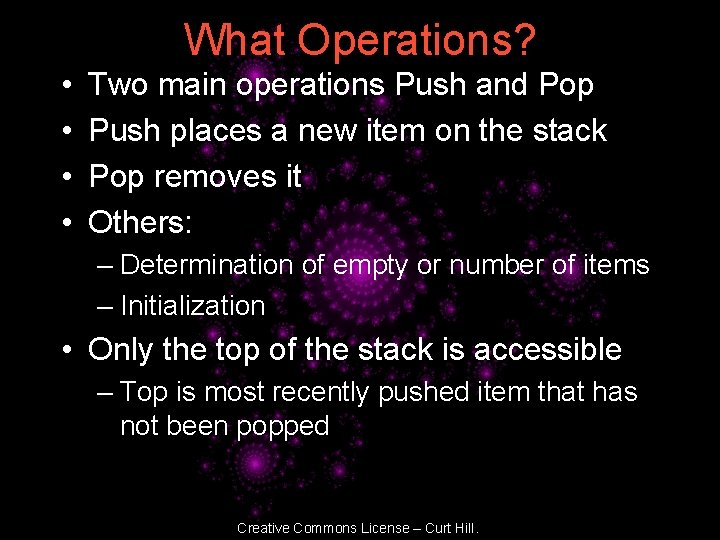 What Operations?

• Two main operations Push and Pop
• Push places a new item on the stack
• Pop removes it
• Others:
– Determination of empty or number of items
– Initialization
• Only the top of the stack is accessible
– Top is most recently pushed item that has not been popped

Creative Commons License – Curt Hill.